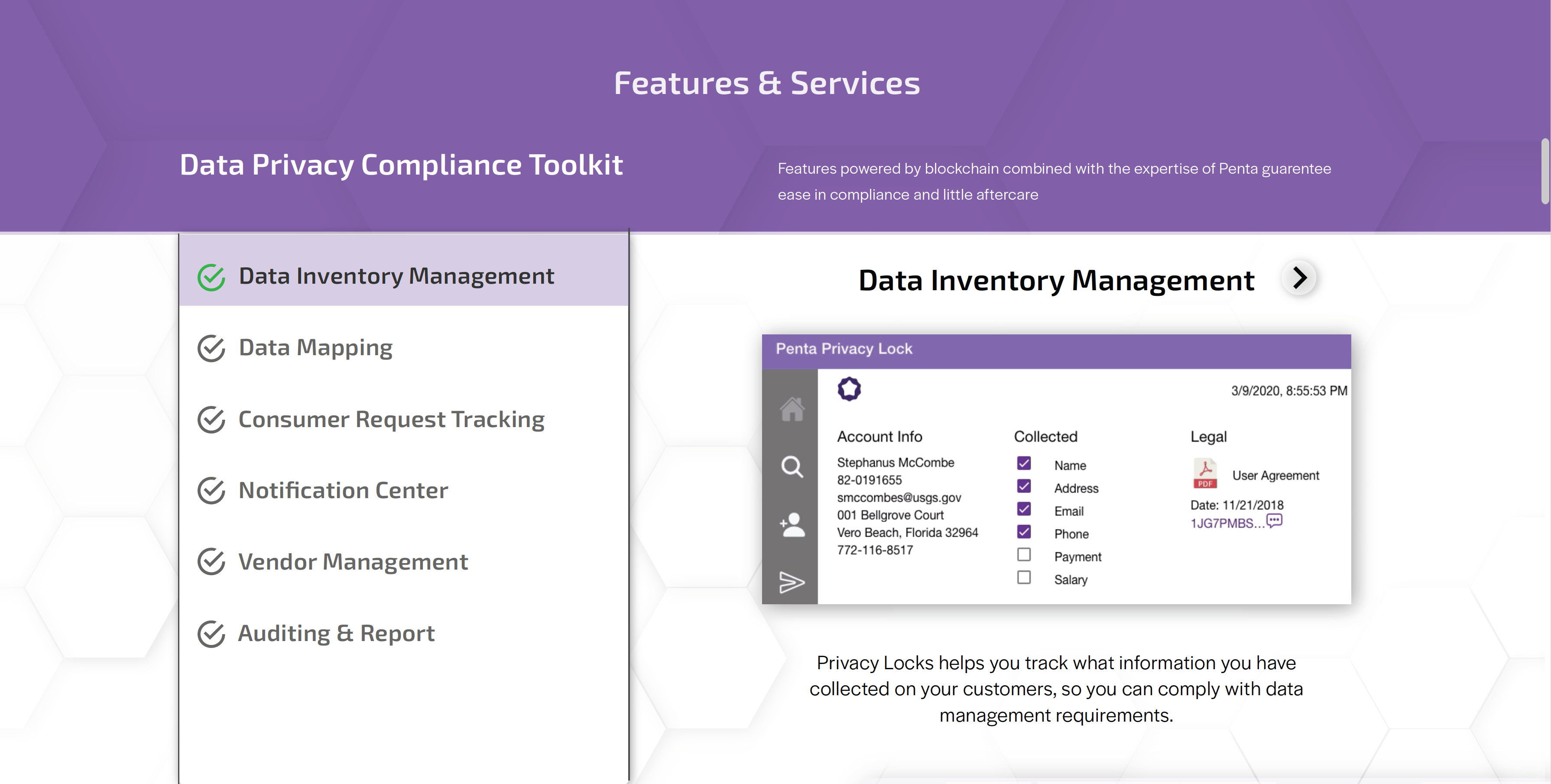 Features & Services

Data Privacy Compliance Toolkit

Features powered by blockchain combined with the expertise of Penta guarentee ease in compliance and little aftercare

Data Inventory Management

Data Mapping

Consumer Request Tracking

Notification Center

Vendor Management

Auditing & Report

Data Inventory Management

Penta Privacy Lock

3/9/2020, 8:55:53 PM

Account Info
Stephanus McCombe
82-0191655
smccombes@usgs.gov
001 Bellgrove Court
Vero Beach, Florida 32964
772-116-8517

Collected
Name
Address
Email
Phone
Payment
Salary

Legal
PDF
User Agreement
Date: 11/21/2018
1JG7PMBS...

Privacy Locks helps you track what information you have collected on your customers, so you can comply with data management requirements.